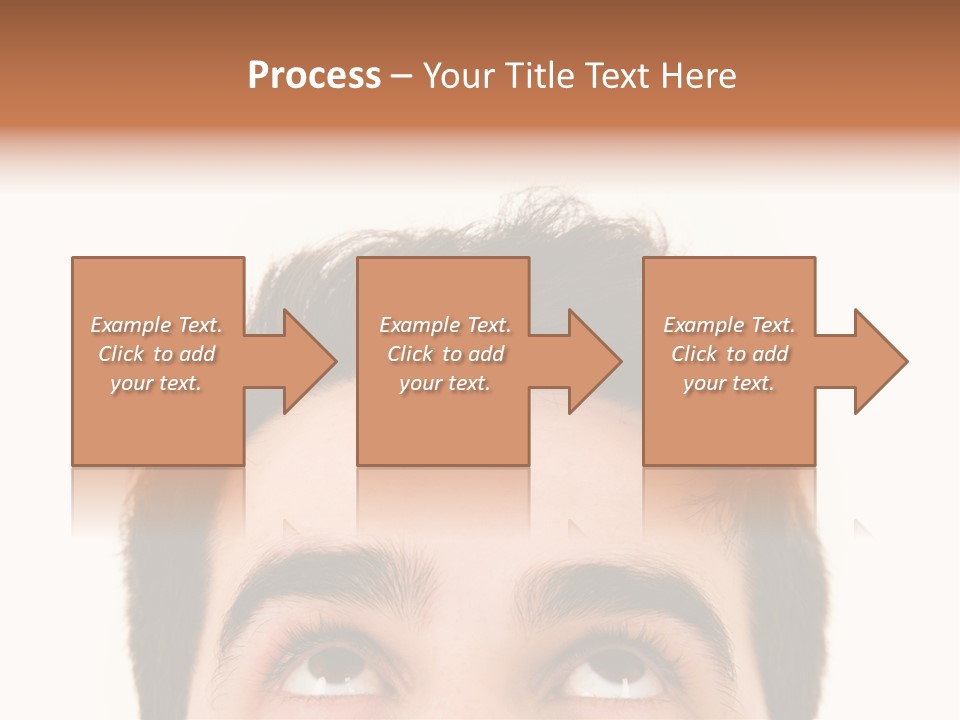 Process – Your Title Text Here

Example Text. Click to add your text.

Example Text. Click to add your text.

Example Text. Click to add your text.